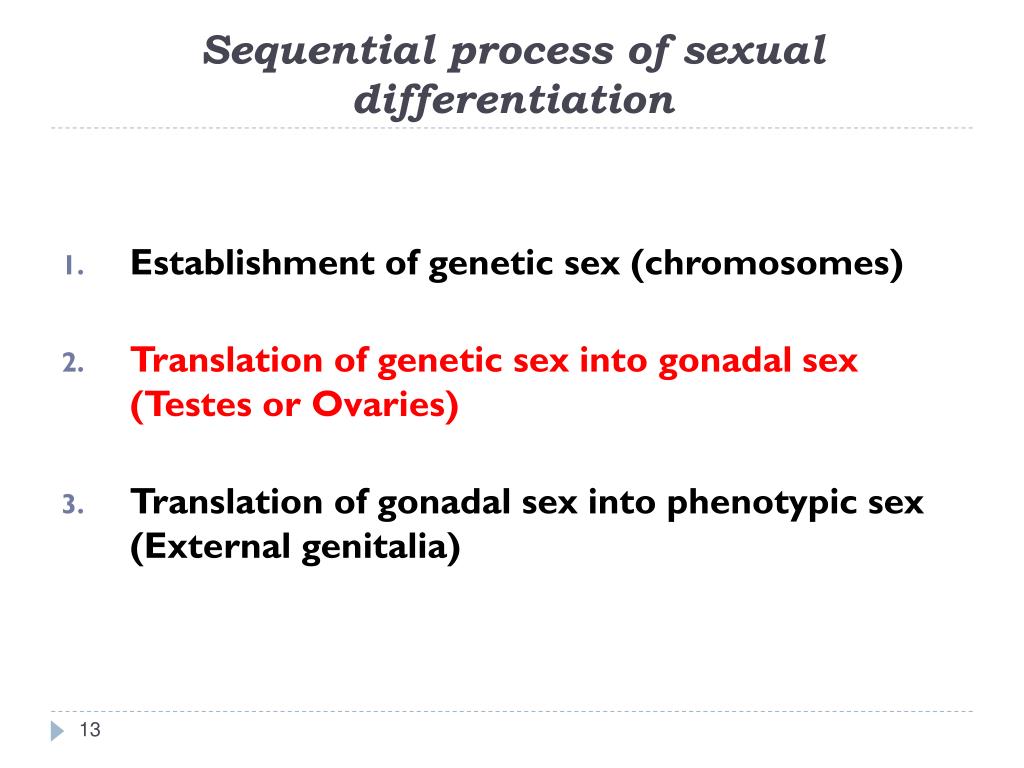 Sequential process of sexual differentiation

1. Establishment of genetic sex (chromosomes)

2. Translation of genetic sex into gonadal sex (Testes or Ovaries)

3. Translation of gonadal sex into phenotypic sex (External genitalia)

13